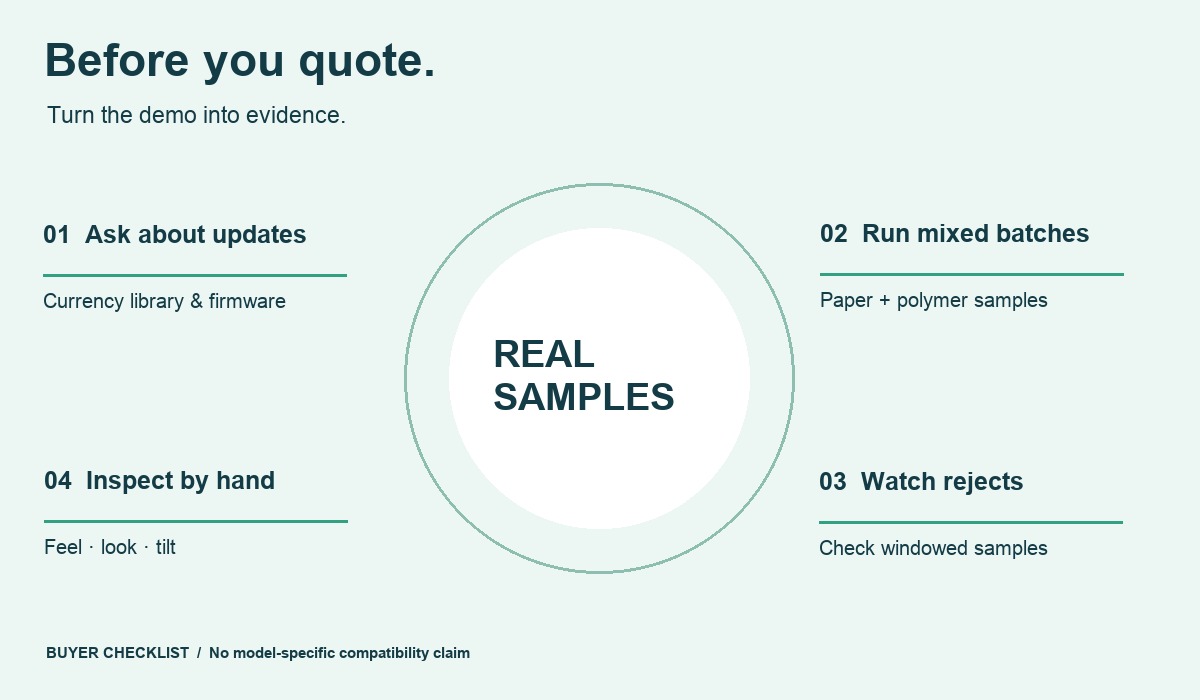 Before you quote.

Turn the demo into evidence.

01 Ask about updates

Currency library & firmware

04 Inspect by hand

Feel · look · tilt

REAL
SAMPLES

02 Run mixed batches

Paper + polymer samples

03 Watch rejects

Check windowed samples

BUYER CHECKLIST / No model-specific compatibility claim